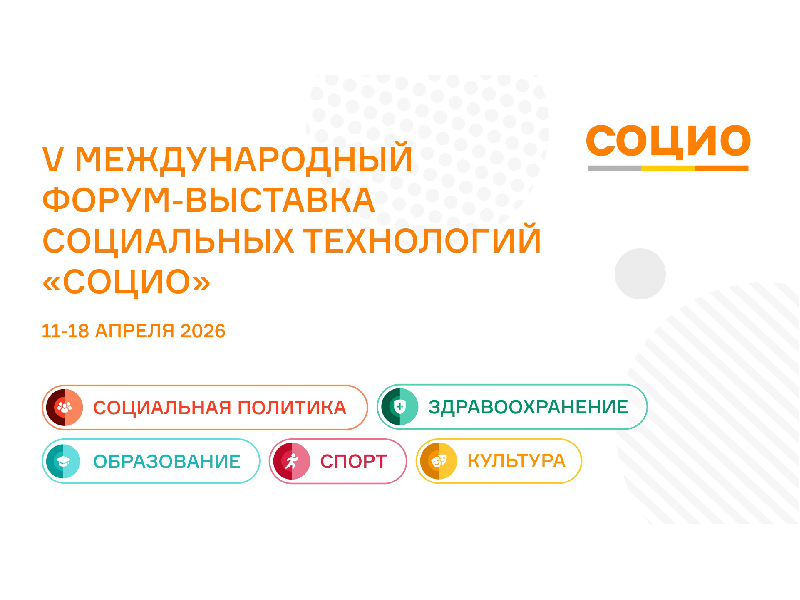 СОЦИО

V МЕЖДУНАРОДНЫЙ ФОРУМ-ВЫСТАВКА СОЦИАЛЬНЫХ ТЕХНОЛОГИЙ «СОЦИО»

11-18 АПРЕЛЯ 2026

СОЦИАЛЬНАЯ ПОЛИТИКА

ЗДРАВООХРАНЕНИЕ

ОБРАЗОВАНИЕ

СПОРТ

КУЛЬТУРА